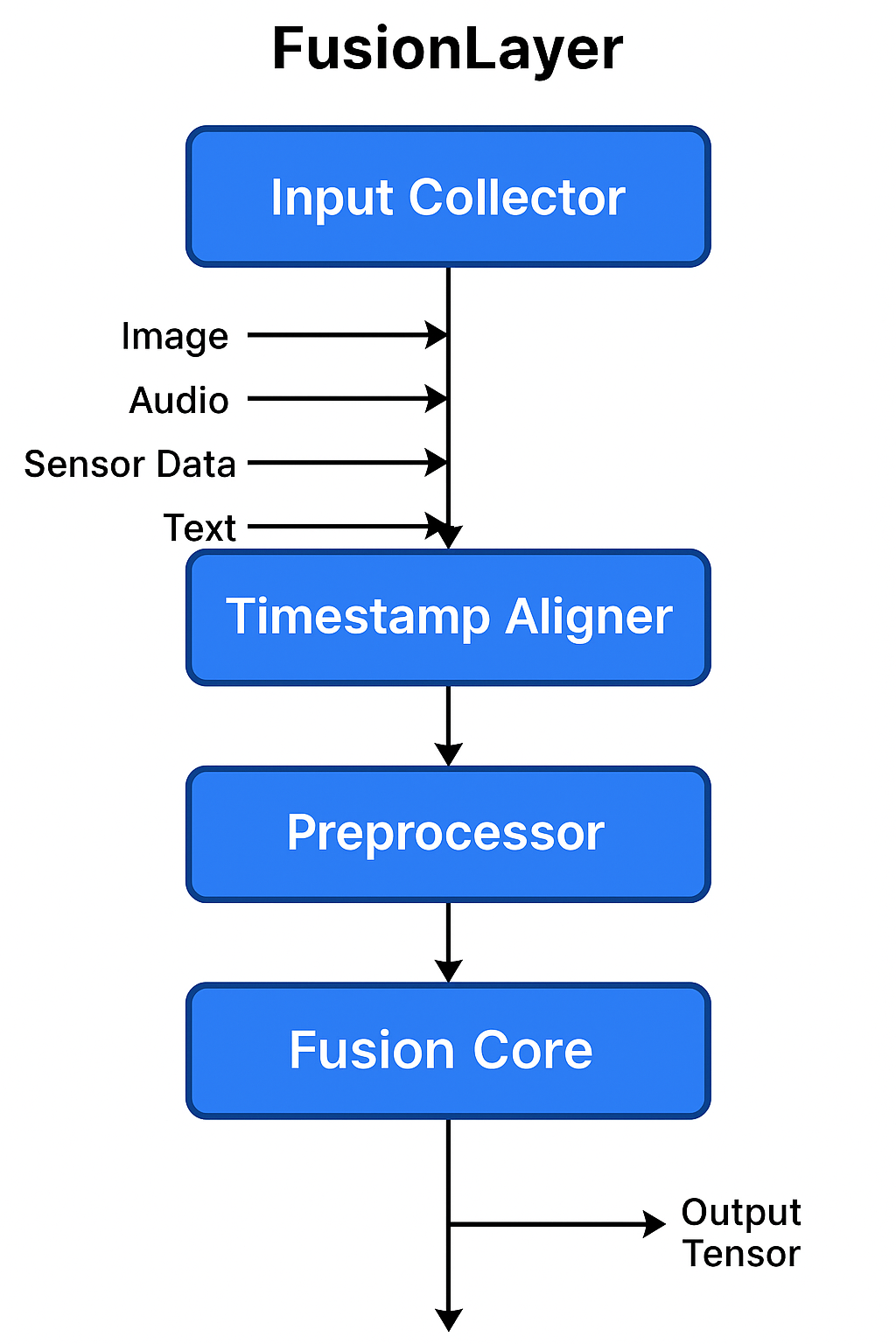 FusionLayer

Input Collector

Image

Audio

Sensor Data

Text

Timestamp Aligner

Preprocessor

Fusion Core

Output Tensor